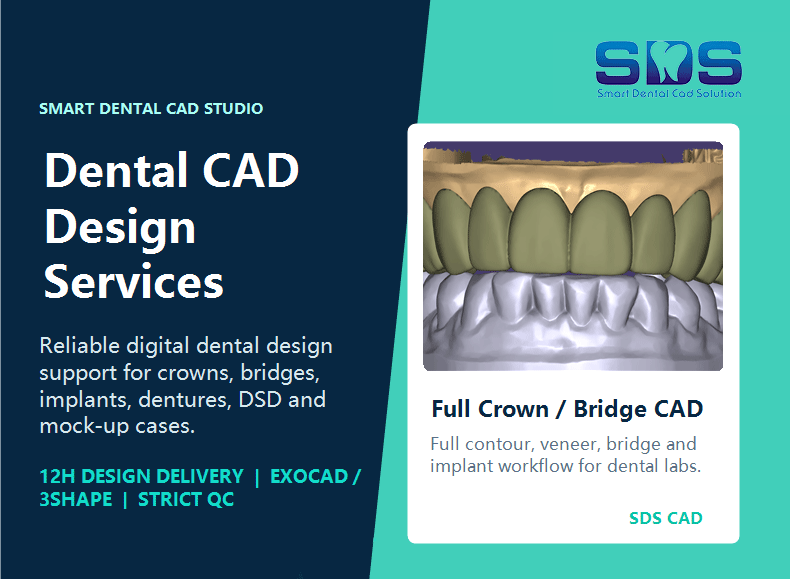 SMART DENTAL CAD STUDIO

Dental CAD Design Services

Reliable digital dental design support for crowns, bridges, implants, dentures, DSD and mock-up cases.

12H DESIGN DELIVERY | EXOCAD / 3SHAPE | STRICT QC

SDS
Smart Dental Cad Solution

Full Crown / Bridge CAD

Full contour, veneer, bridge and implant workflow for dental labs.

SDS CAD